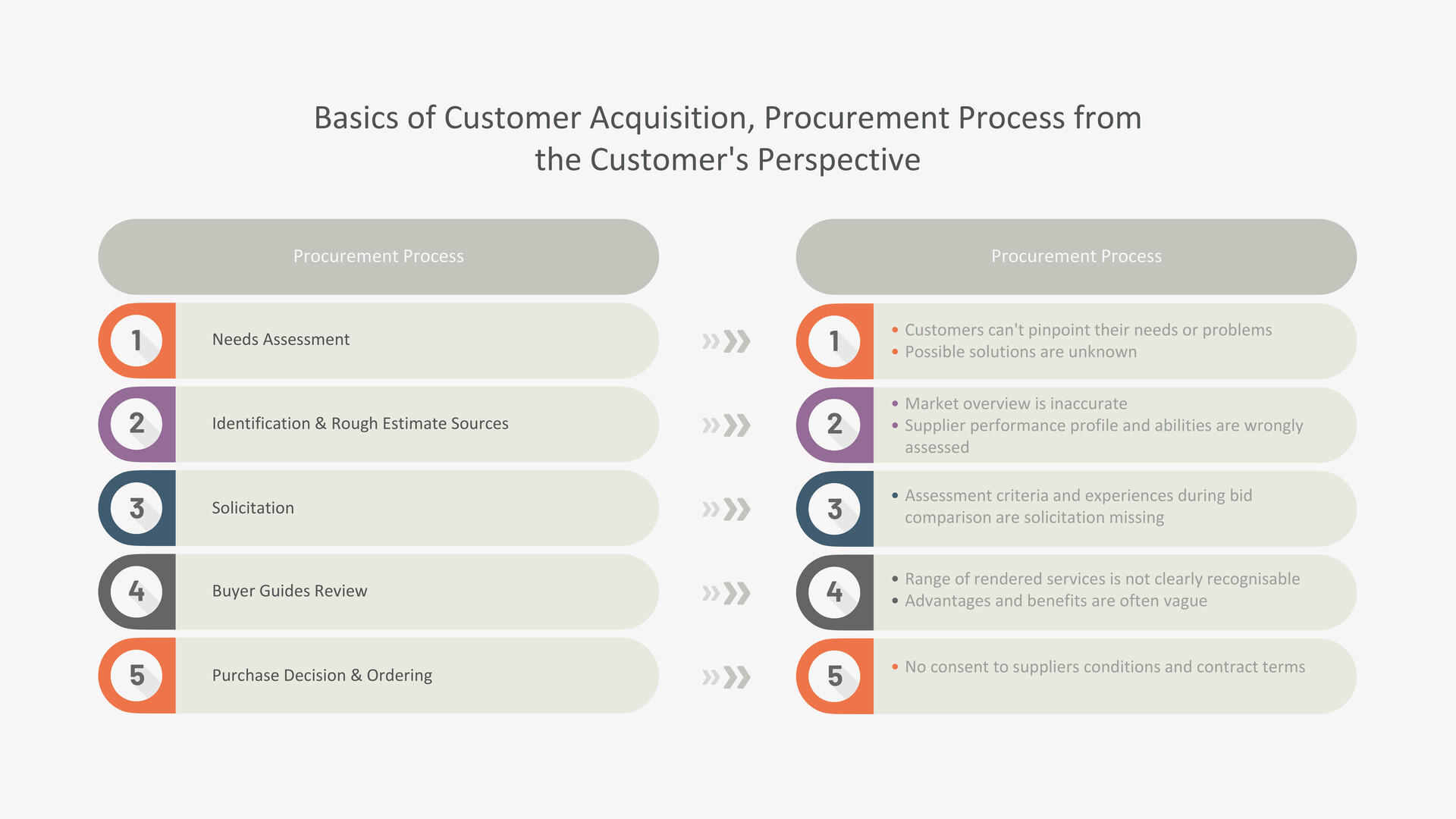 Basics of Customer Acquisition, Procurement Process from the Customer's Perspective

Procurement Process

1 Needs Assessment

2 Identification & Rough Estimate Sources

3 Solicitation

4 Buyer Guides Review

5 Purchase Decision & Ordering

Procurement Process

1
• Customers can't pinpoint their needs or problems
• Possible solutions are unknown

2
• Market overview is inaccurate
• Supplier performance profile and abilities are wrongly assessed

3
• Assessment criteria and experiences during bid comparison are solicitation missing

4
• Range of rendered services is not clearly recognisable
• Advantages and benefits are often vague

5
• No consent to suppliers conditions and contract terms